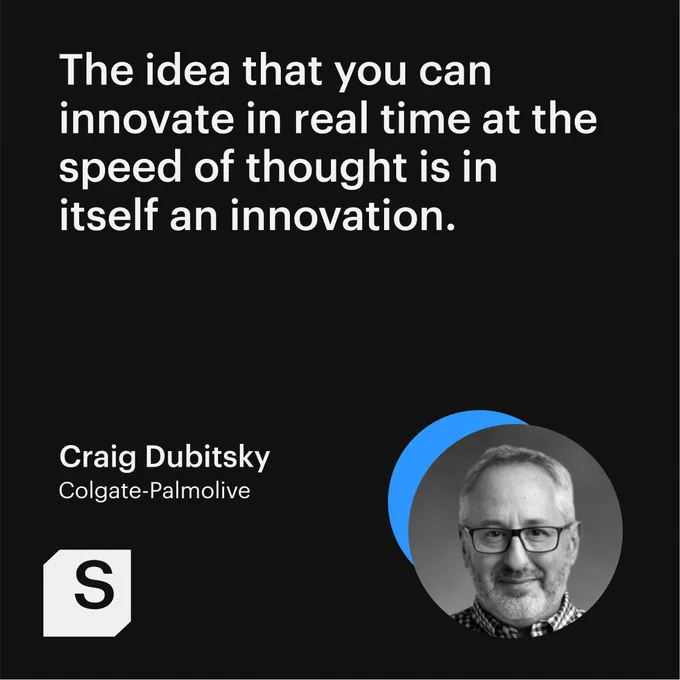 The idea that you can innovate in real time at the speed of thought is in itself an innovation.

Craig Dubitsky
Colgate-Palmolive

S